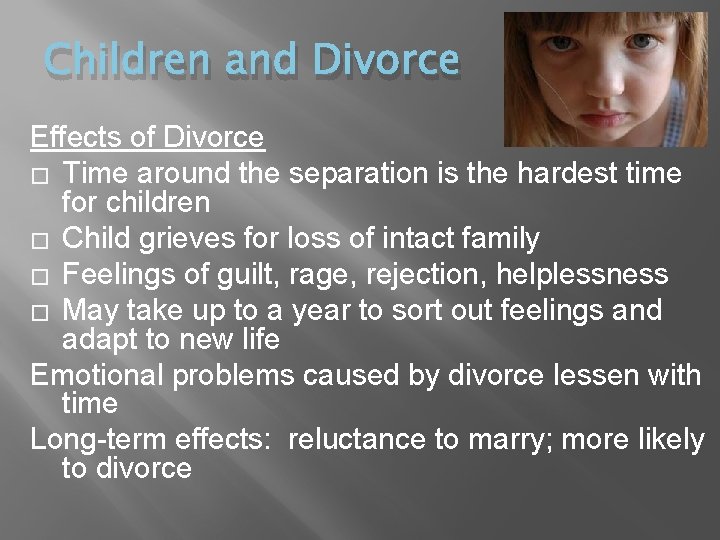 Children and Divorce

Effects of Divorce

□ Time around the separation is the hardest time for children
□ Child grieves for loss of intact family
□ Feelings of guilt, rage, rejection, helplessness
□ May take up to a year to sort out feelings and adapt to new life

Emotional problems caused by divorce lessen with time

Long-term effects: reluctance to marry; more likely to divorce